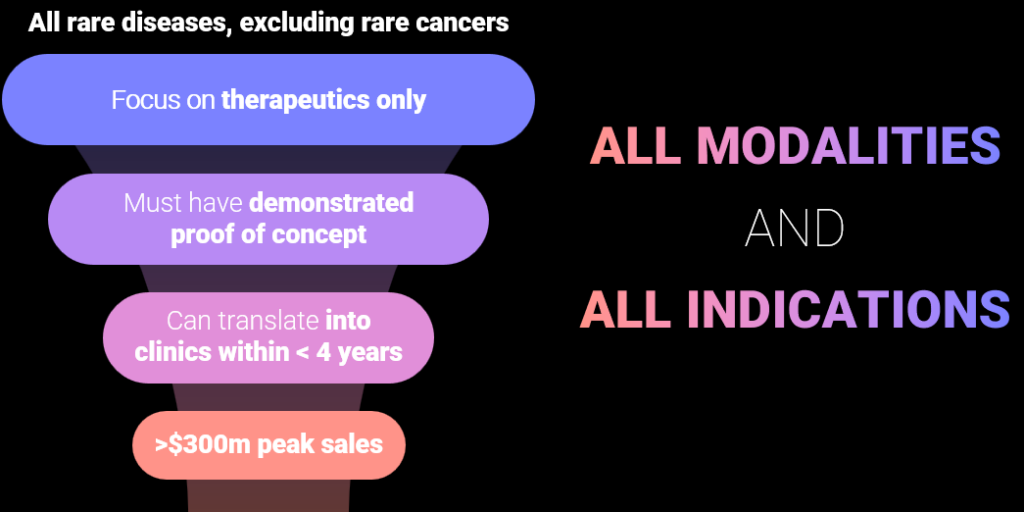 All rare diseases, excluding rare cancers

Focus on therapeutics only

Must have demonstrated proof of concept

Can translate into clinics within < 4 years

>$300m peak sales

ALL MODALITIES

AND

ALL INDICATIONS